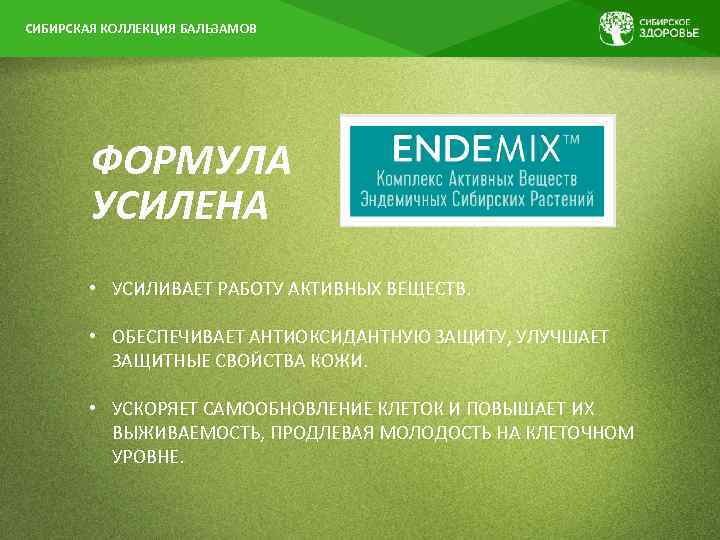 СИБИРСКАЯ КОЛЛЕКЦИЯ БАЛЬЗАМОВ

СИБИРСКОЕ ЗДОРОВЬЕ

ФОРМУЛА УСИЛЕНА

ENDEMIX™
Комплекс Активных Веществ
Эндемичных Сибирских Растений

• УСИЛИВАЕТ РАБОТУ АКТИВНЫХ ВЕЩЕСТВ.

• ОБЕСПЕЧИВАЕТ АНТИОКСИДАНТНУЮ ЗАЩИТУ, УЛУЧШАЕТ ЗАЩИТНЫЕ СВОЙСТВА КОЖИ.

• УСКОРЯЕТ САМООБНОВЛЕНИЕ КЛЕТОК И ПОВЫШАЕТ ИХ ВЫЖИВАЕМОСТЬ, ПРОДЛЕВАЯ МОЛОДОСТЬ НА КЛЕТОЧНОМ УРОВНЕ.